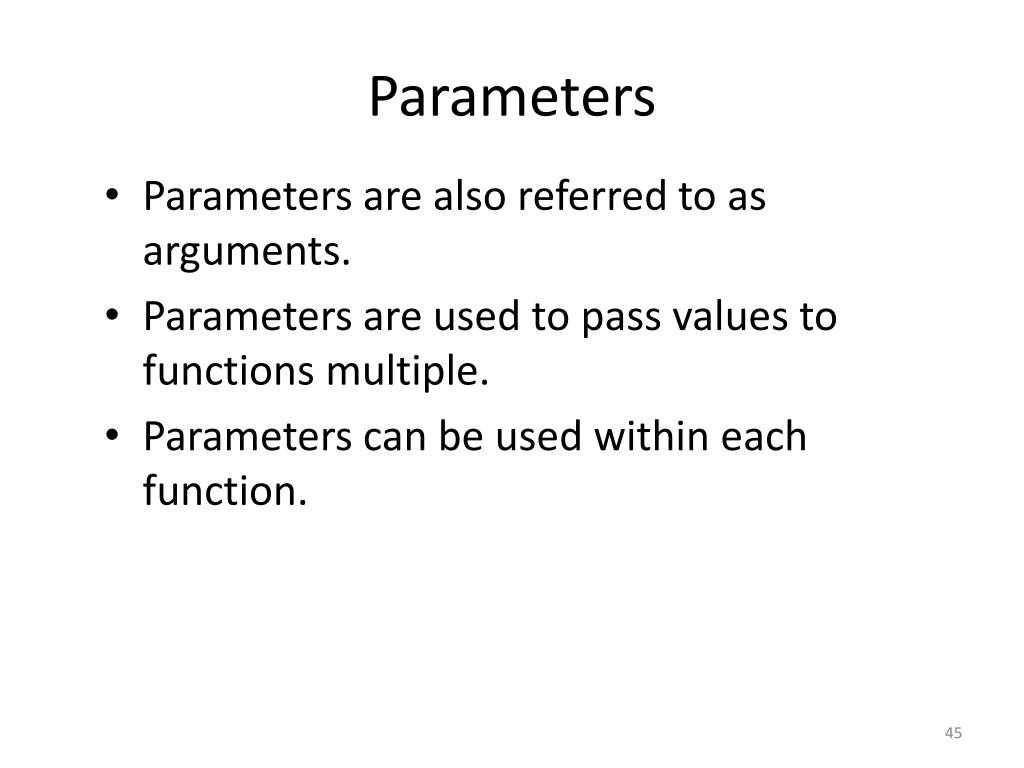 Parameters

• Parameters are also referred to as arguments.
• Parameters are used to pass values to functions multiple.
• Parameters can be used within each function.

45